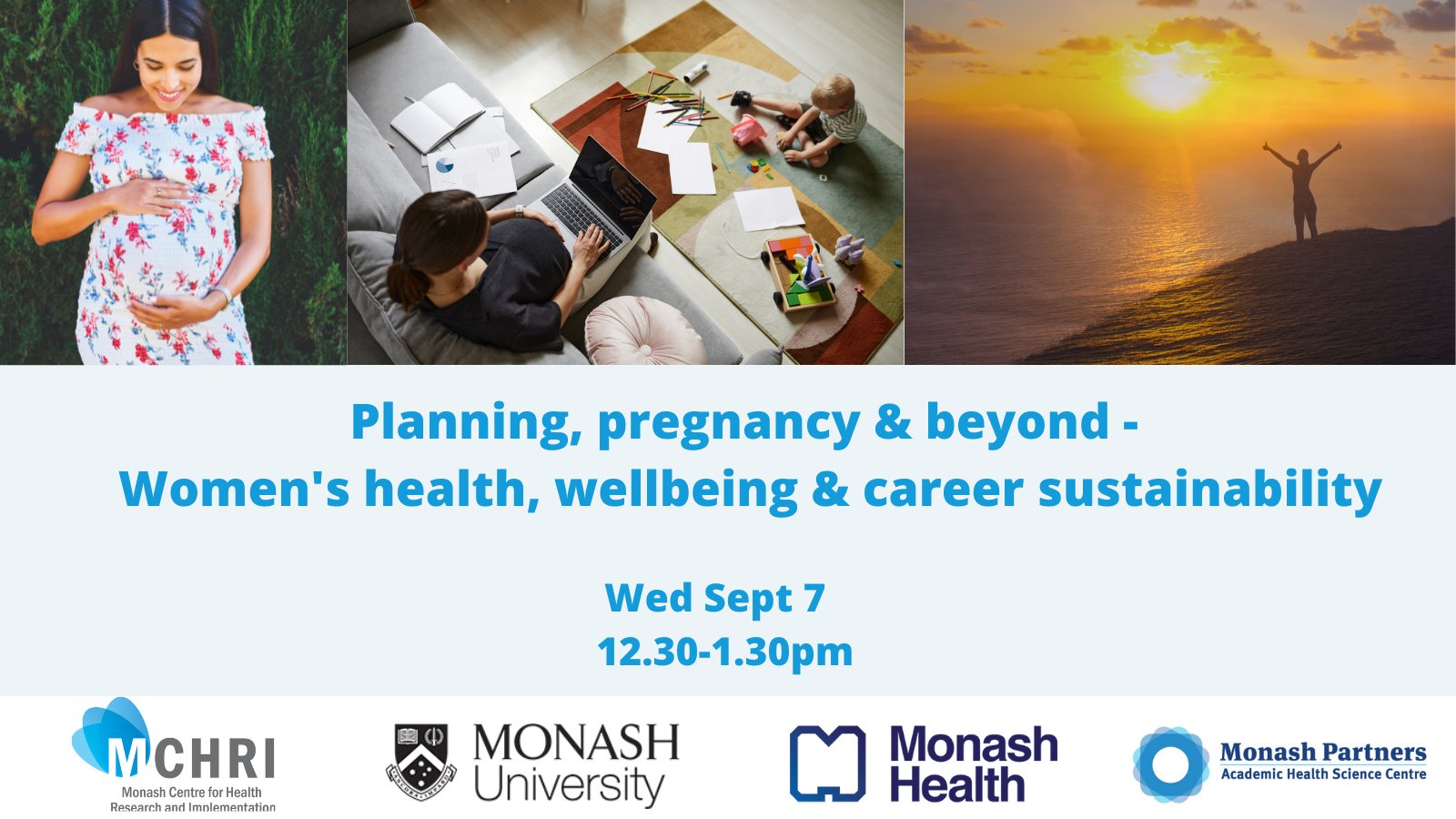 Planning, pregnancy & beyond -
Women's health, wellbeing & career sustainability

Wed Sept 7
12.30-1.30pm

MCHRI
Monash Centre for Health Research and Implementation

MONASH University

Monash Health

Monash Partners
Academic Health Science Centre